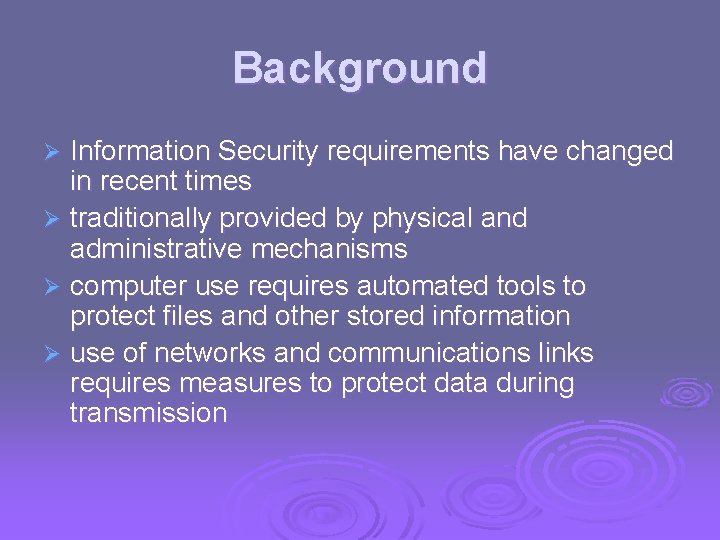 Background

➢ Information Security requirements have changed in recent times

➢ traditionally provided by physical and administrative mechanisms

➢ computer use requires automated tools to protect files and other stored information

➢ use of networks and communications links requires measures to protect data during transmission